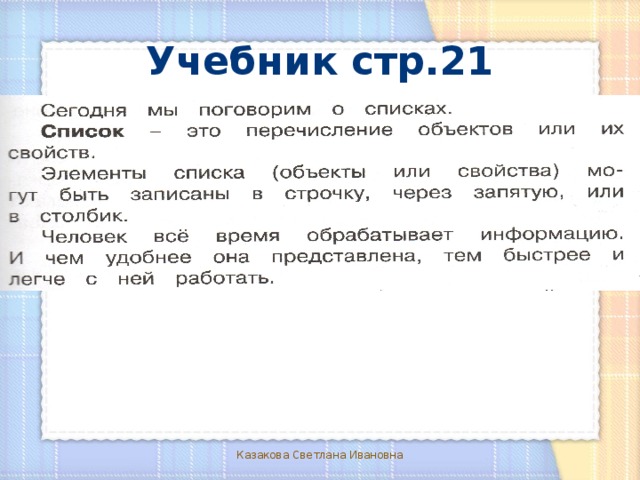 Учебник стр.21

Сегодня мы поговорим о списках.
Список – это перечисление объектов или их свойств.
Элементы списка (объекты или свойства) могут быть записаны в строчку, через запятую, или в столбик.
Человек всё время обрабатывает информацию. И чем удобнее она представлена, тем быстрее и легче с ней работать.

Казакова Светлана Ивановна